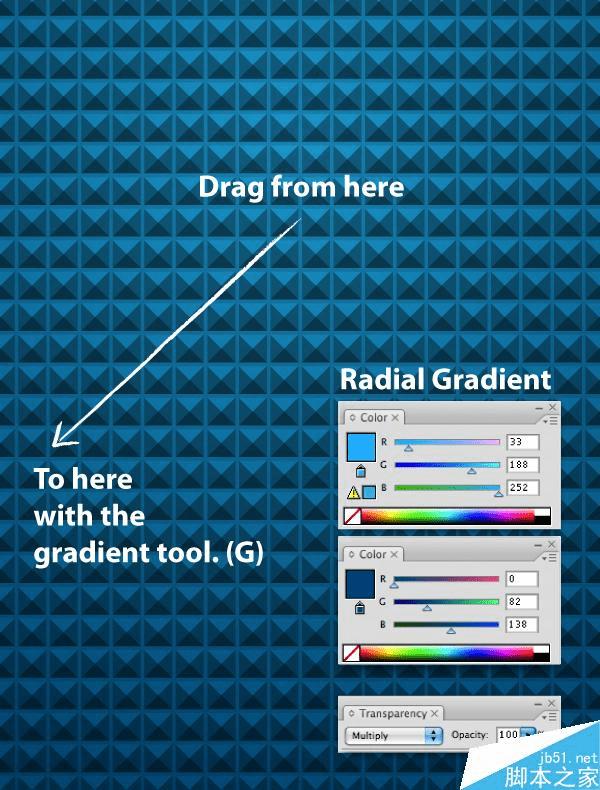 Drag from here

To here with the gradient tool. (G)

Radial Gradient

Color

R 33

G 188

B 252

Color

R 0

G 82

B 138

Transparency

Multiply

Opacity: 100

jb51.net
脚本之家